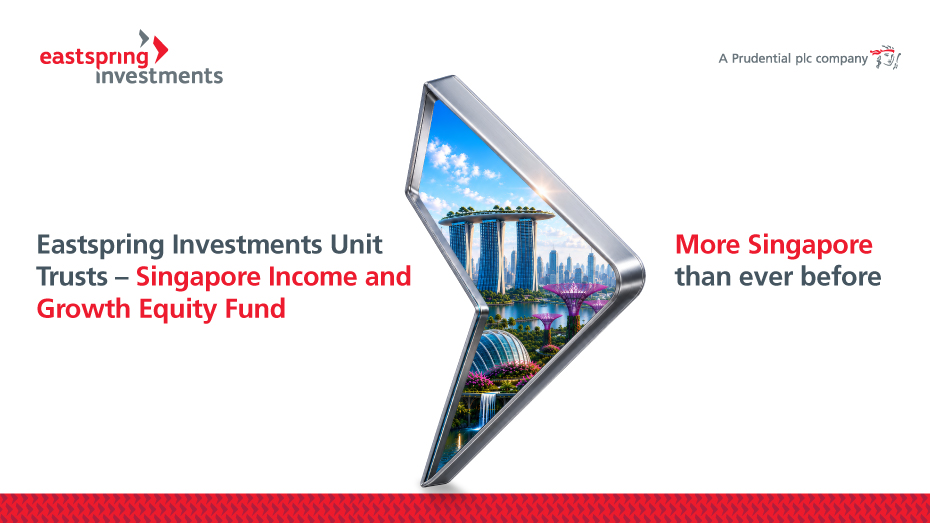 eastspring investments

A Prudential plc company

Eastspring Investments Unit Trusts – Singapore Income and Growth Equity Fund

More Singapore than ever before